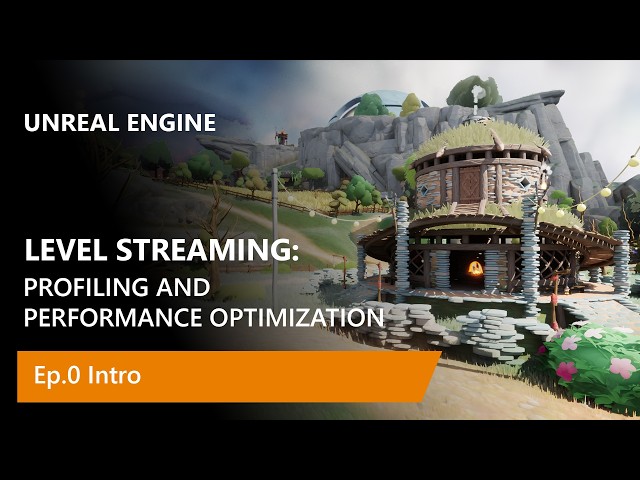 UNREAL ENGINE

LEVEL STREAMING:
PROFILING AND PERFORMANCE OPTIMIZATION

Ep.0 Intro